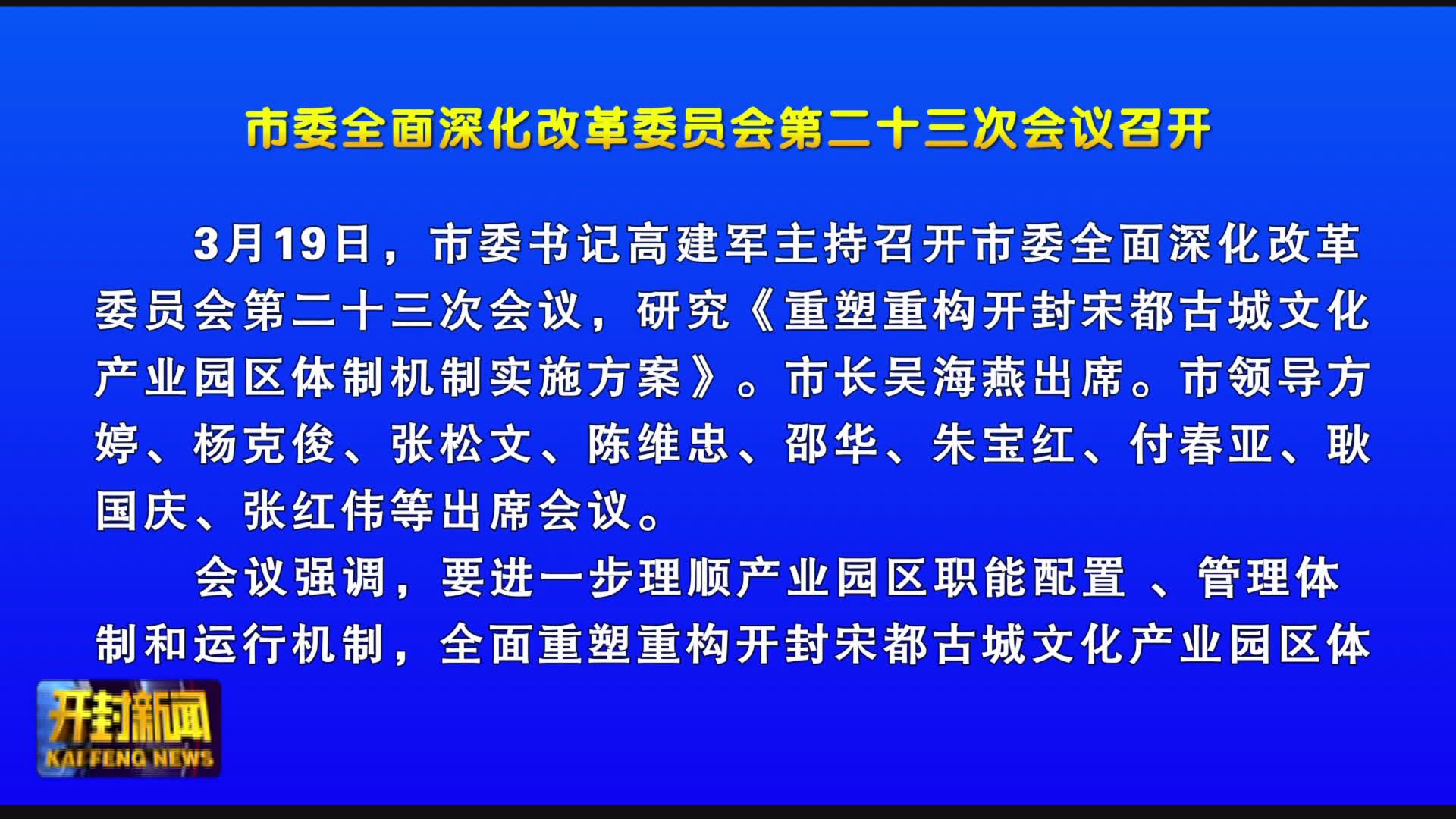 市委全面深化改革委员会第二十三次会议召开

3月19日，市委书记高建军主持召开市委全面深化改革委员会第二十三次会议，研究《重塑重构开封宋都古城文化产业园区体制机制实施方案》。市长吴海燕出席。市领导方婷、杨克俊、张松文、陈维忠、邵华、朱宝红、付春亚、耿国庆、张红伟等出席会议。

会议强调，要进一步理顺产业园区职能配置 、管理体制和运行机制，全面重塑重构开封宋都古城文化产业园区体

开封新闻
KAIFENG NEWS